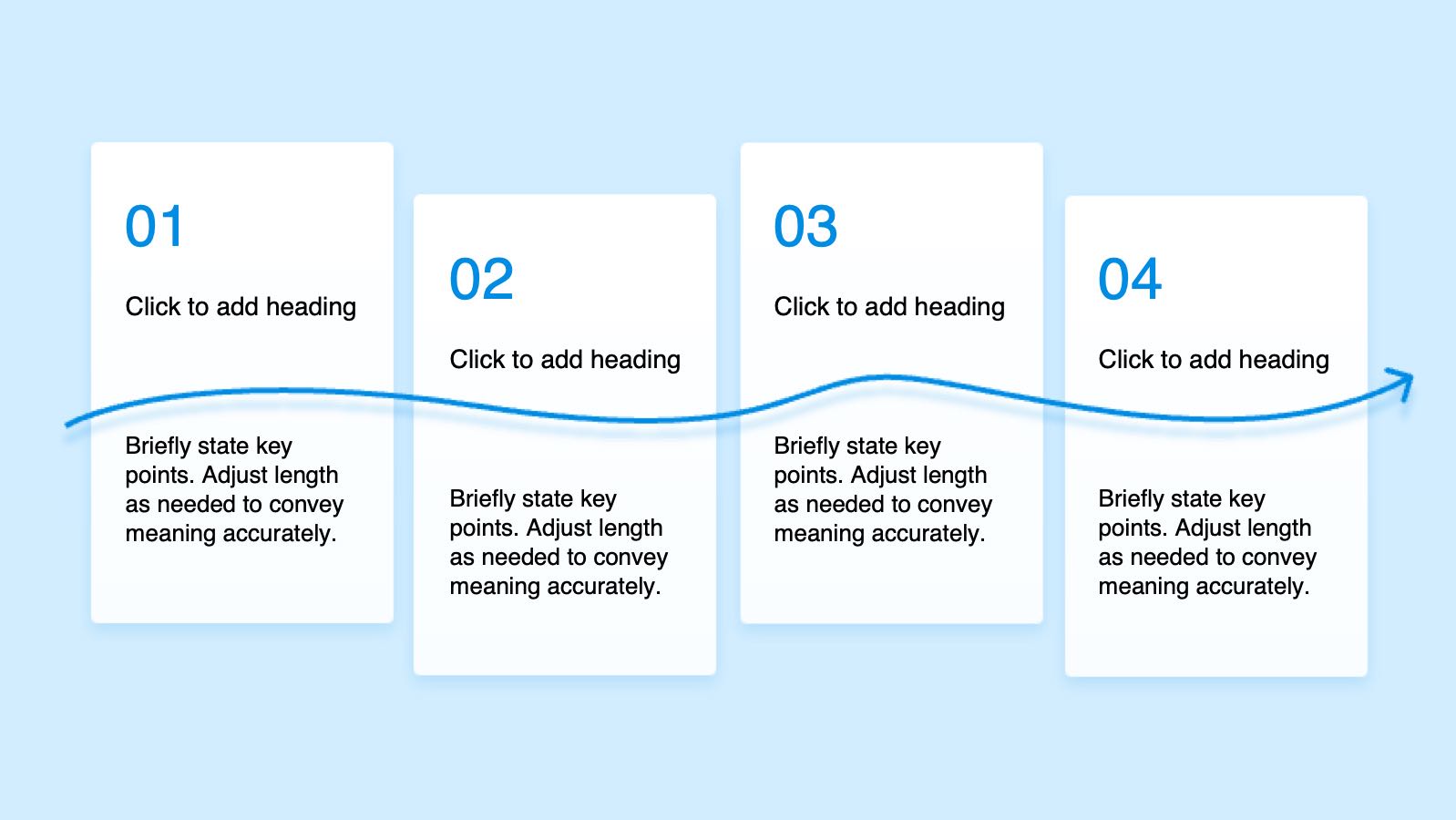 01

Click to add heading

Briefly state key points. Adjust length as needed to convey meaning accurately.

02

Click to add heading

Briefly state key points. Adjust length as needed to convey meaning accurately.

03

Click to add heading

Briefly state key points. Adjust length as needed to convey meaning accurately.

04

Click to add heading

Briefly state key points. Adjust length as needed to convey meaning accurately.